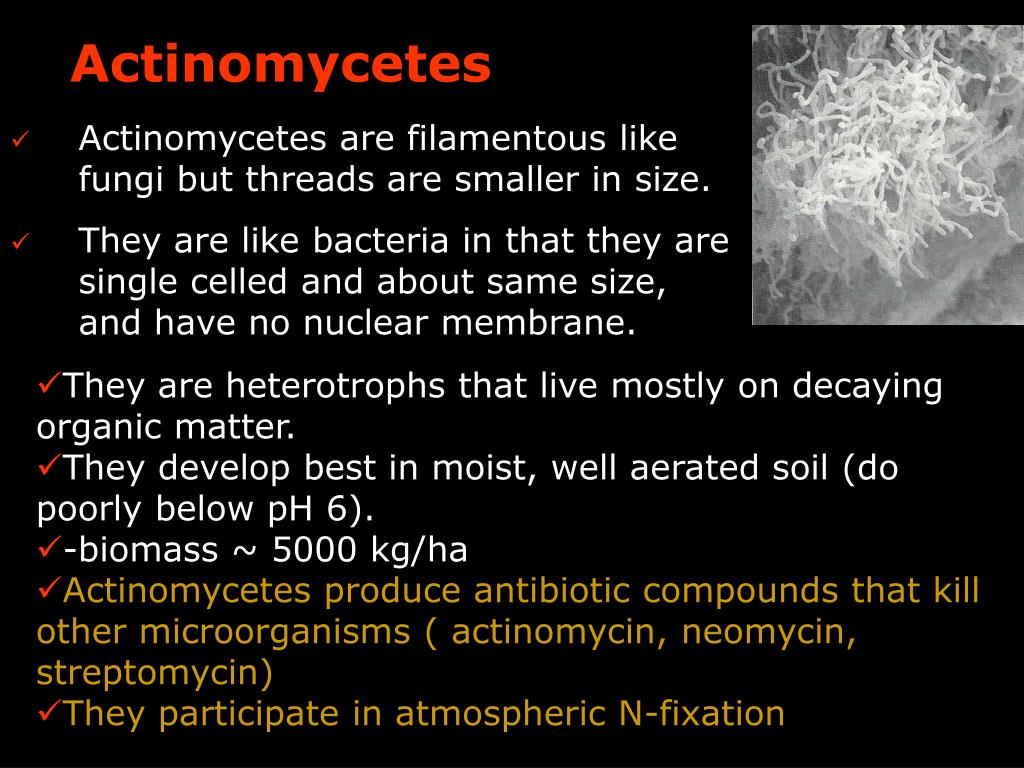 Actinomycetes

✓ Actinomycetes are filamentous like fungi but threads are smaller in size.

✓ They are like bacteria in that they are single celled and about same size, and have no nuclear membrane.

✓They are heterotrophs that live mostly on decaying organic matter.
✓They develop best in moist, well aerated soil (do poorly below pH 6).
✓-biomass ~ 5000 kg/ha
✓Actinomycetes produce antibiotic compounds that kill other microorganisms ( actinomycin, neomycin, streptomycin)
✓They participate in atmospheric N-fixation